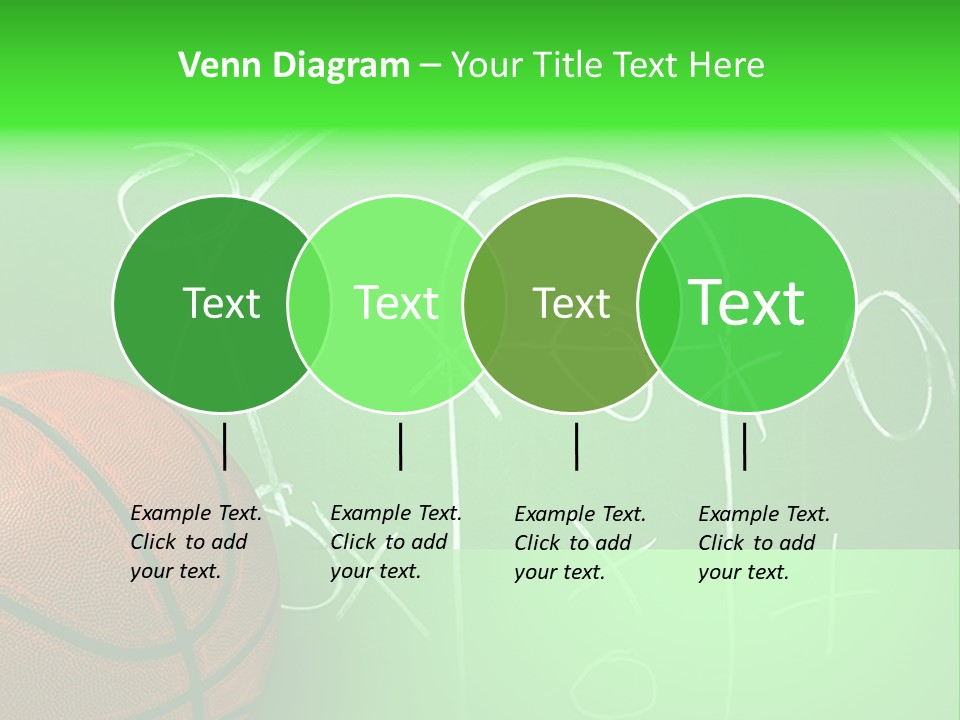 Venn Diagram – Your Title Text Here

Text

Text

Text

Text

Example Text. Click to add your text.

Example Text. Click to add your text.

Example Text. Click to add your text.

Example Text. Click to add your text.